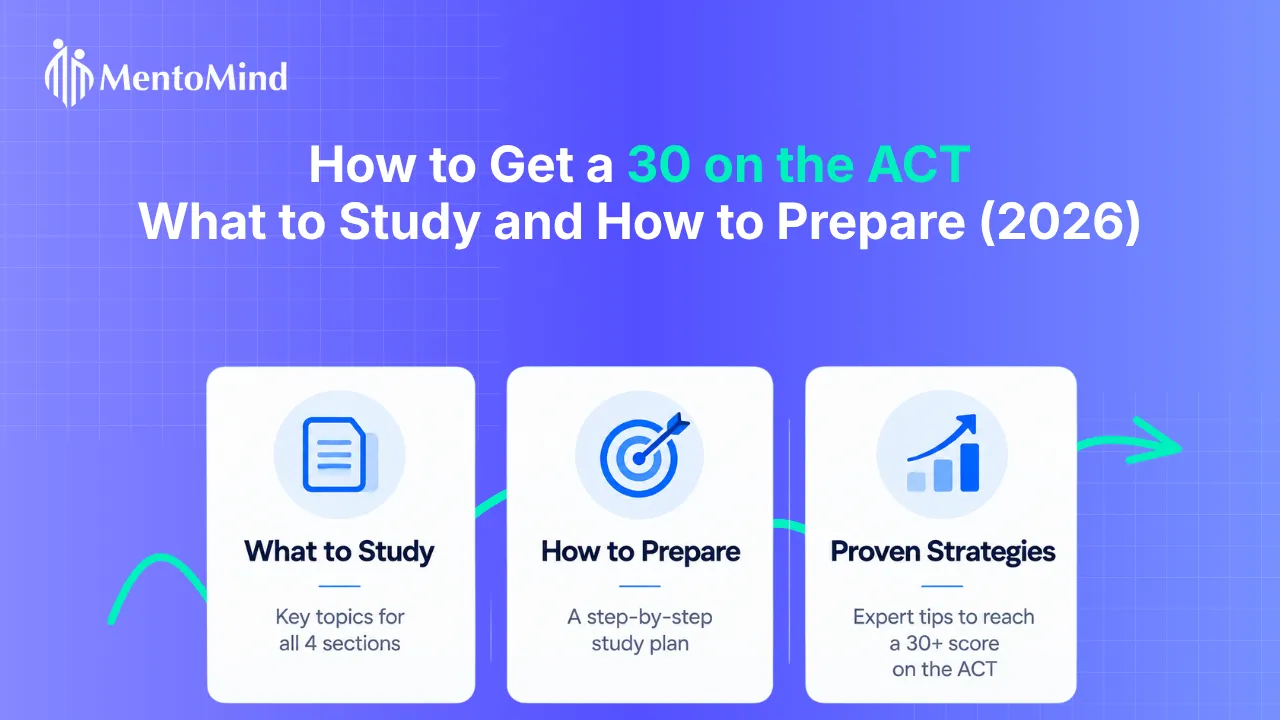 MentoMind

How to Get a 30 on the ACT
What to Study and How to Prepare (2026)

What to Study

Key topics for all 4 sections

How to Prepare

A step-by-step study plan

Proven Strategies

Expert tips to reach a 30+ score on the ACT